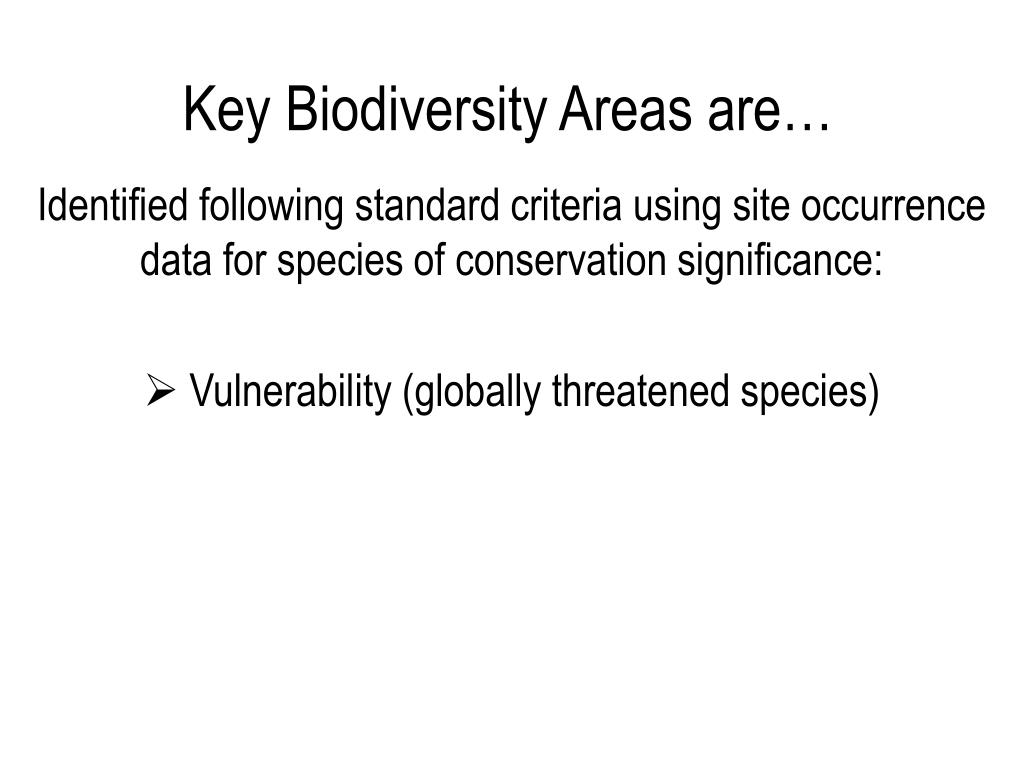 Key Biodiversity Areas are…

Identified following standard criteria using site occurrence data for species of conservation significance:

➢ Vulnerability (globally threatened species)